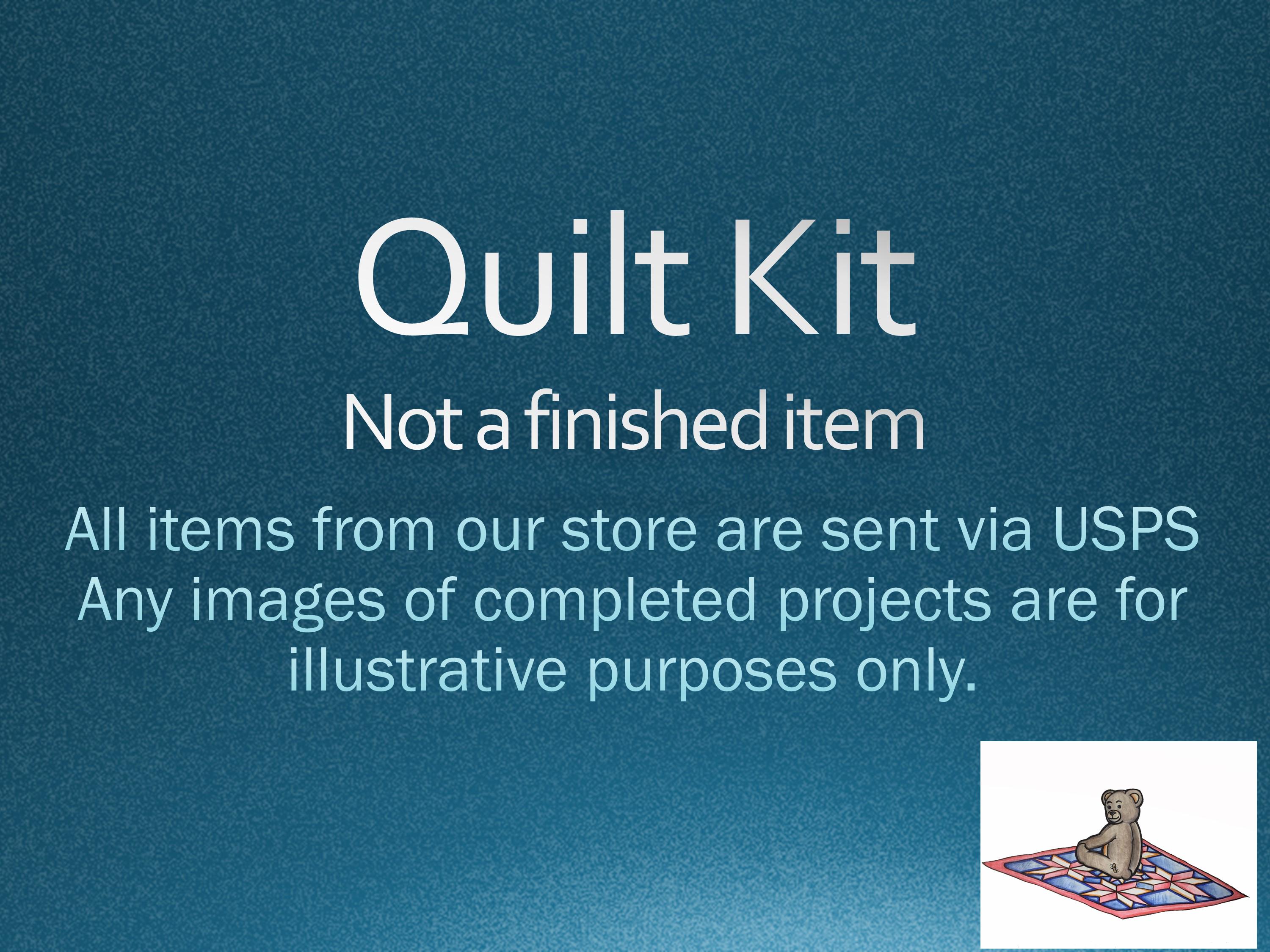 Quilt Kit

Not a finished item

All items from our store are sent via USPS
Any images of completed projects are for illustrative purposes only.